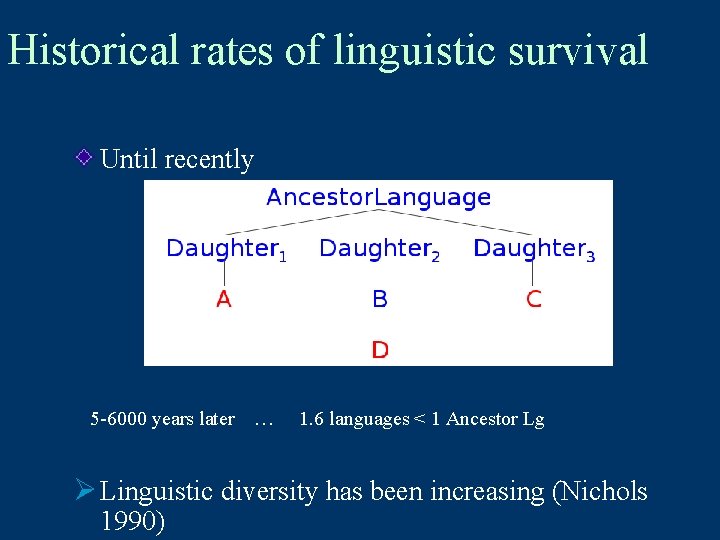 Historical rates of linguistic survival

Until recently

AncestorLanguage

Daughter$_1$ Daughter$_2$ Daughter$_3$

A B C

D

5-6000 years later … 1.6 languages < 1 Ancestor Lg

Linguistic diversity has been increasing (Nichols 1990)